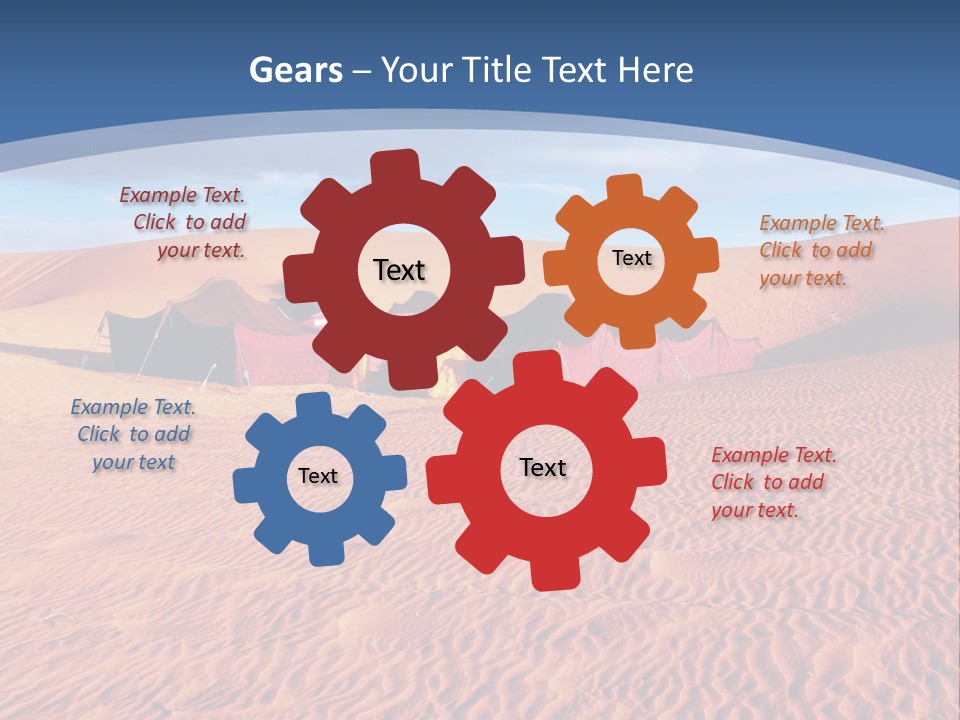 Gears – Your Title Text Here

Example Text. Click to add your text.

Text

Text

Example Text. Click to add your text.

Example Text. Click to add your text

Text

Text

Example Text. Click to add your text.